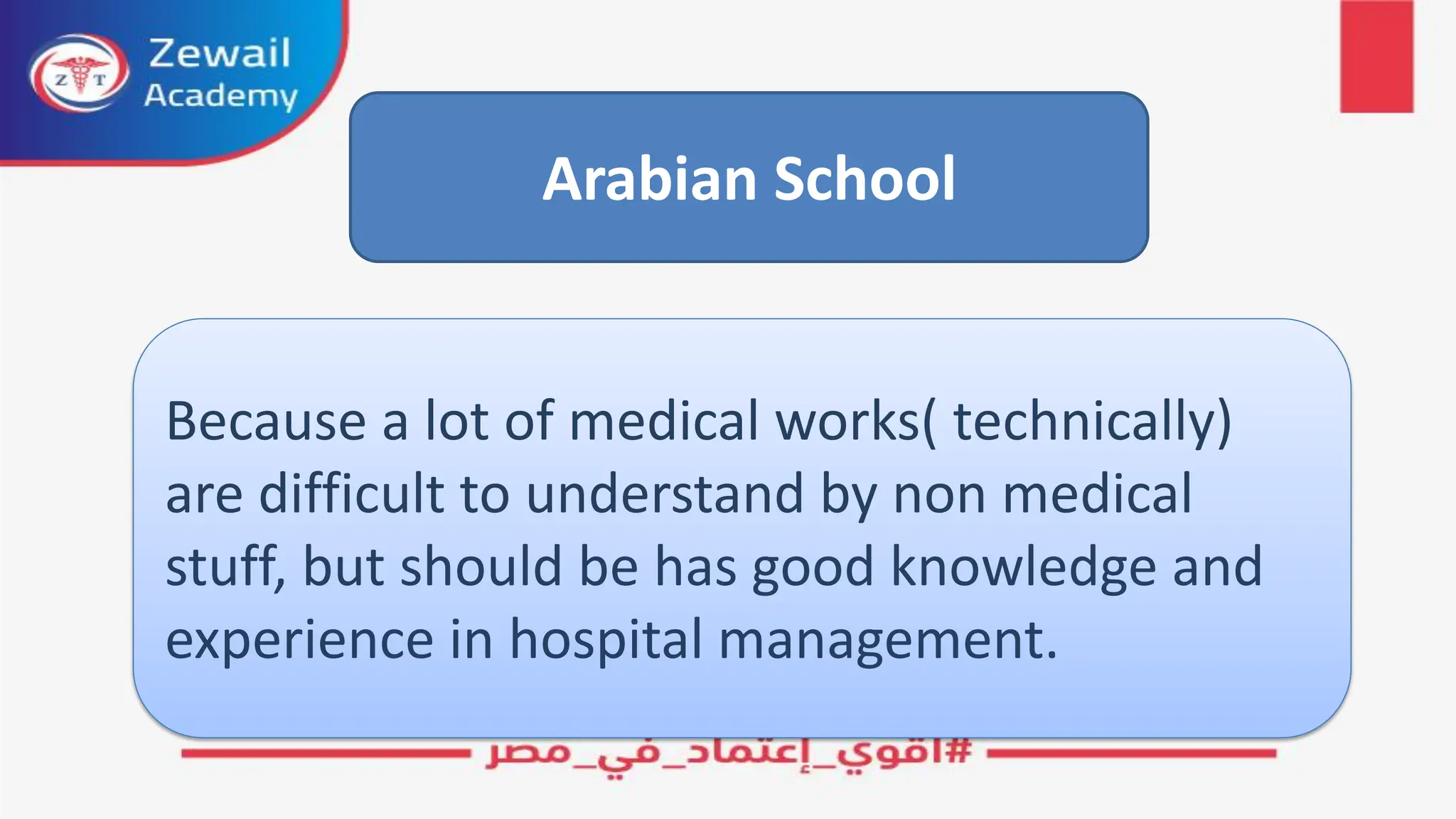 Z T

Zewail Academy

Arabian School

Because a lot of medical works( technically) are difficult to understand by non medical stuff, but should be has good knowledge and experience in hospital management.

#اقوي_إعتماد_في_مصر